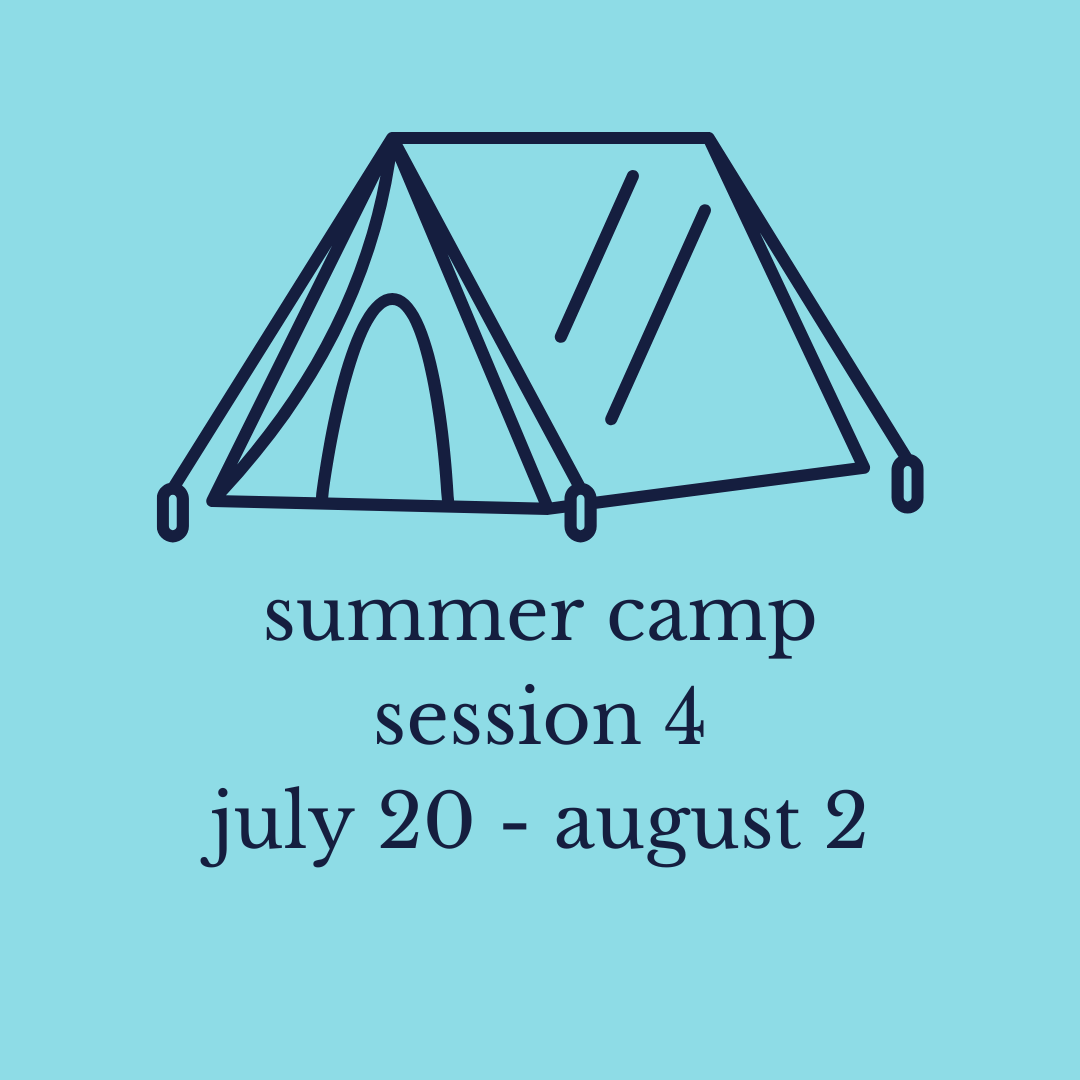 summer camp
session 4
july 20 - august 2